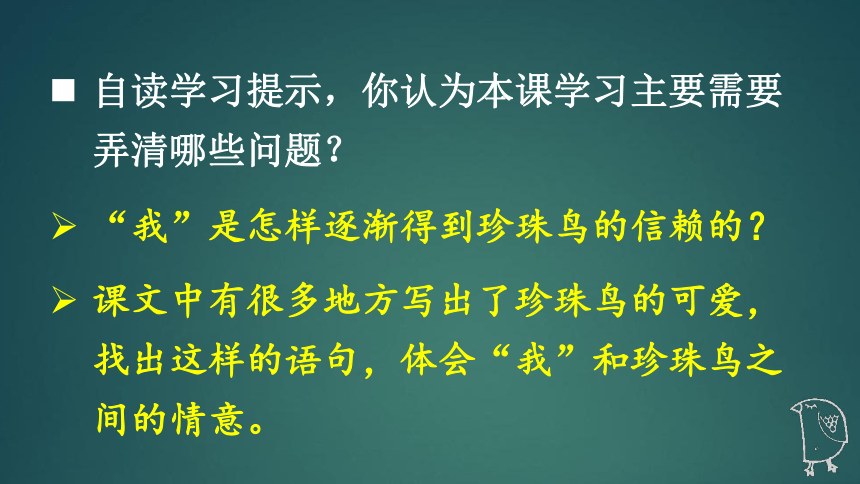 ■ 自读学习提示，你认为本课学习主要需要弄清哪些问题?

➢ “我”是怎样逐渐得到珍珠鸟的信赖的？

➢ 课文中有很多地方写出了珍珠鸟的可爱，找出这样的语句，体会“我”和珍珠鸟之间的情意。